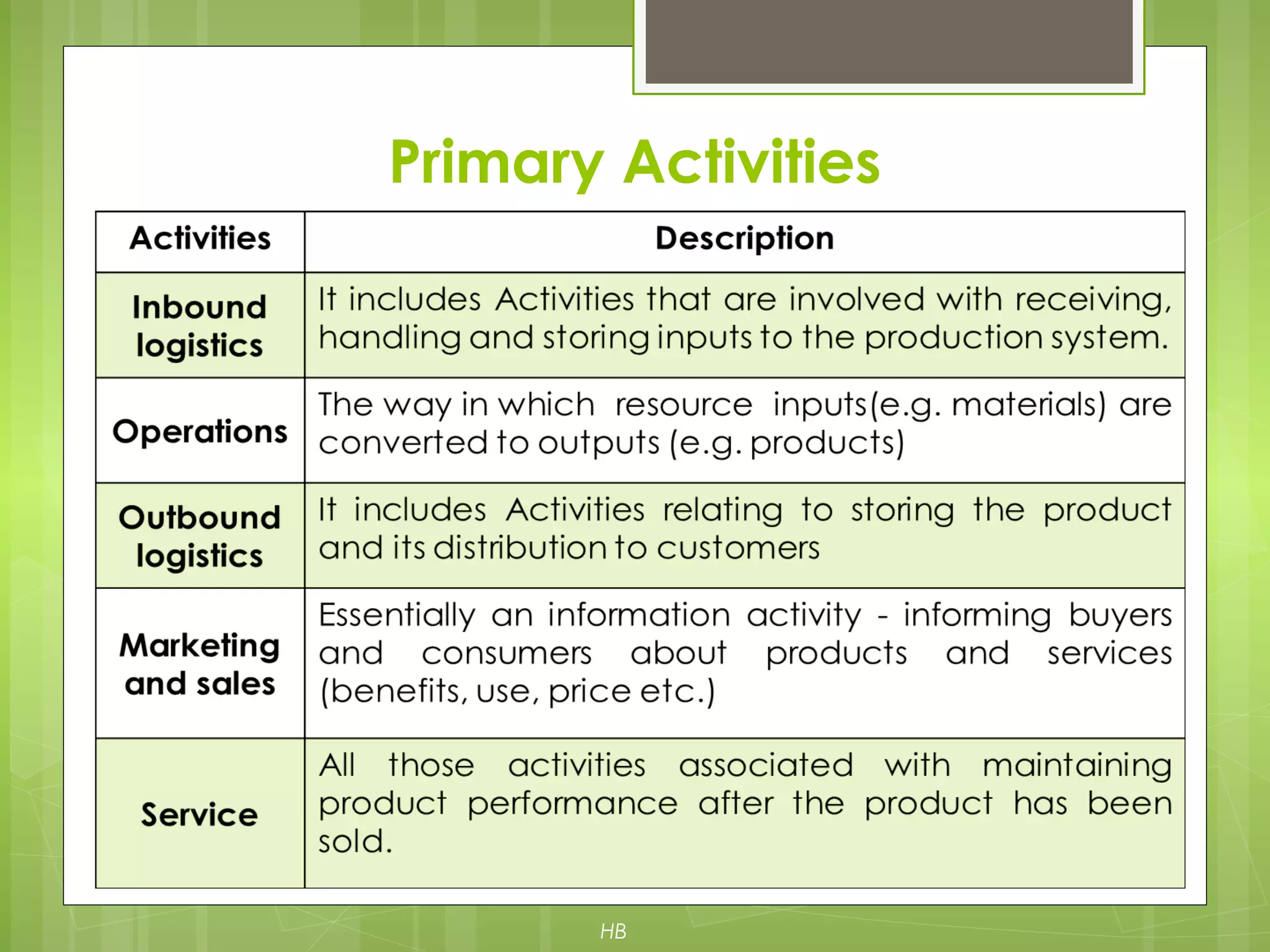 Primary Activities

| Activities | Description |
|---|---|
| Inbound logistics | It includes Activities that are involved with receiving, handling and storing inputs to the production system. |
| Operations | The way in which resource inputs(e.g. materials) are converted to outputs (e.g. products) |
| Outbound logistics | It includes Activities relating to storing the product and its distribution to customers |
| Marketing and sales | Essentially an information activity - informing buyers and consumers about products and services (benefits, use, price etc.) |
| Service | All those activities associated with maintaining product performance after the product has been sold. |

HB